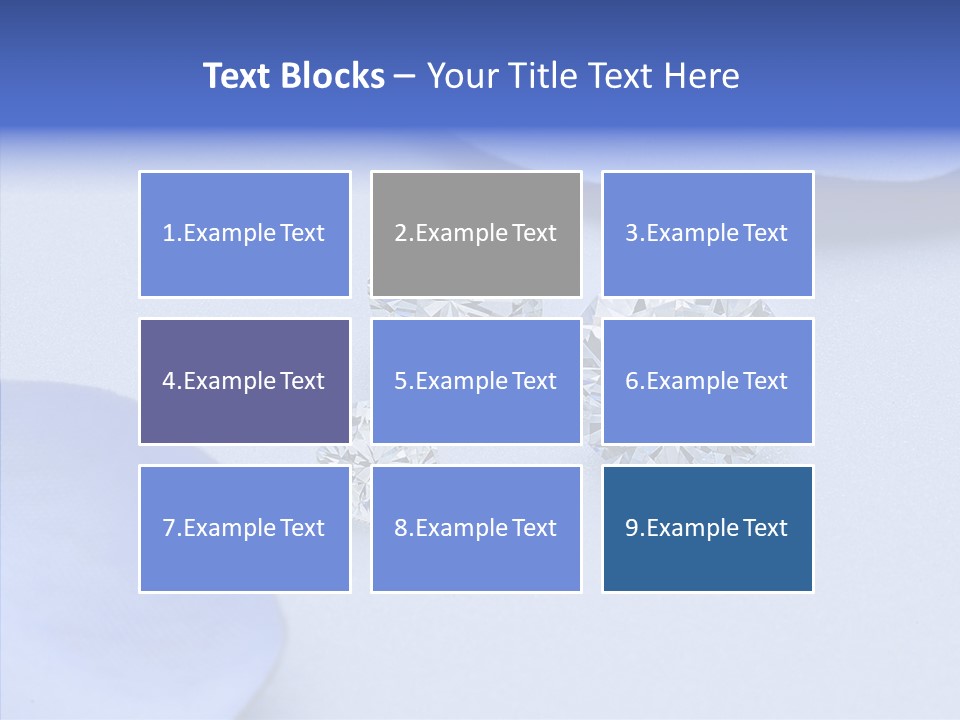 Text Blocks – Your Title Text Here

1.Example Text

2.Example Text

3.Example Text

4.Example Text

5.Example Text

6.Example Text

7.Example Text

8.Example Text

9.Example Text